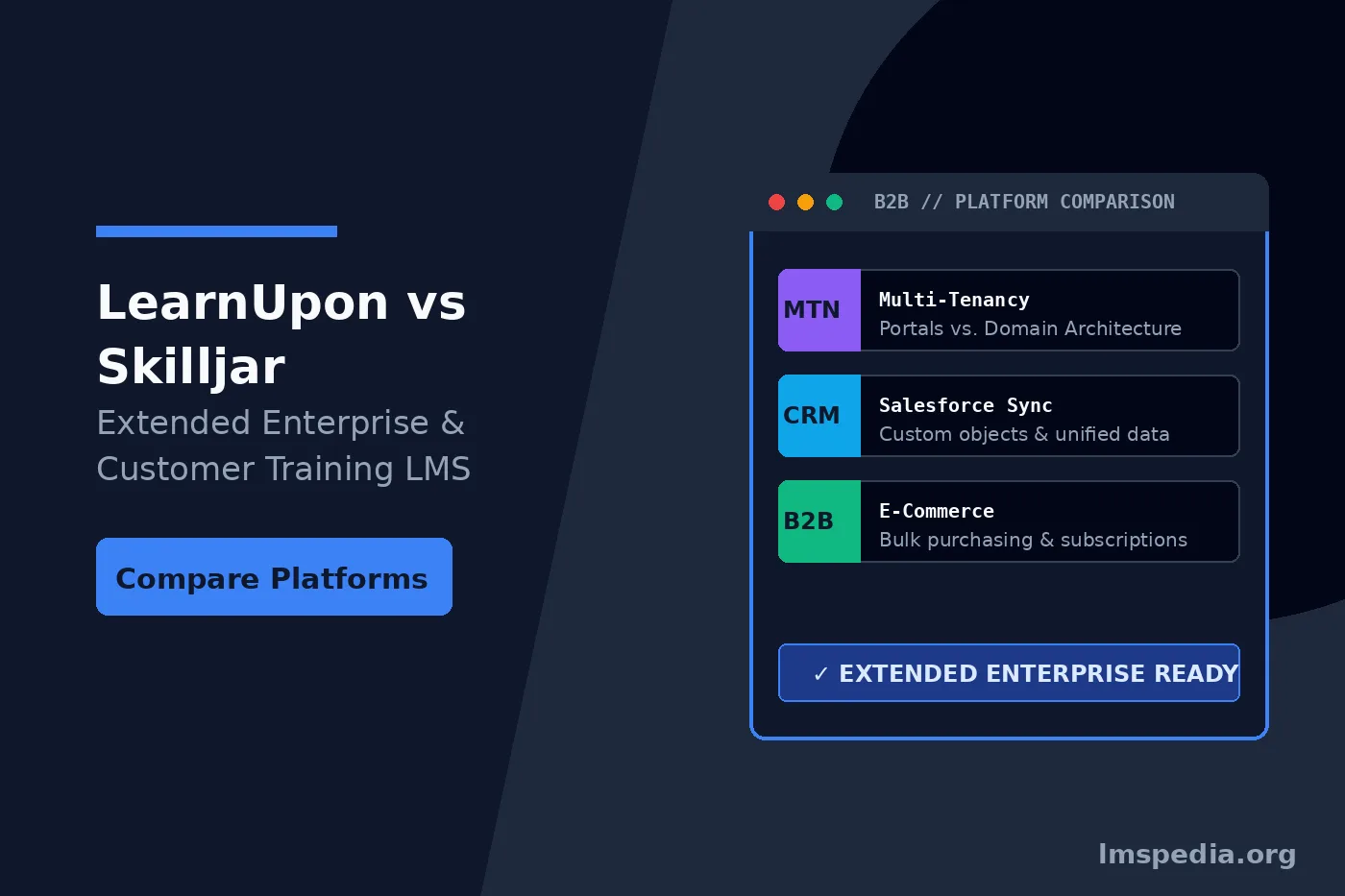 LearnUpon vs Skilljar

Extended Enterprise & Customer Training LMS

Compare Platforms

B2B // PLATFORM COMPARISON

MTN
Multi-Tenancy
Portals vs. Domain Architecture

CRM
Salesforce Sync
Custom objects & unified data

B2B
E-Commerce
Bulk purchasing & subscriptions

✓ EXTENDED ENTERPRISE READY

lmspedia.org